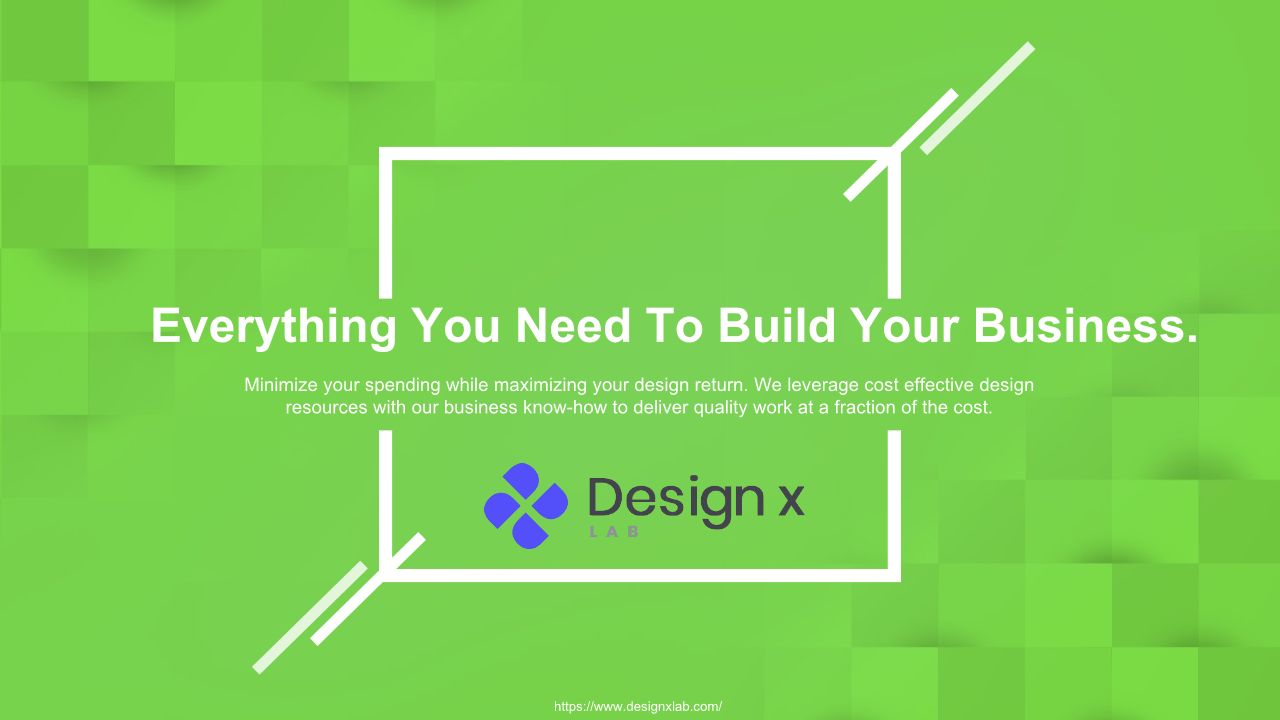 Everything You Need To Build Your Business.

Minimize your spending while maximizing your design return. We leverage cost effective design resources with our business know-how to deliver quality work at a fraction of the cost.

Design x
LAB

https://www.designxlab.com/